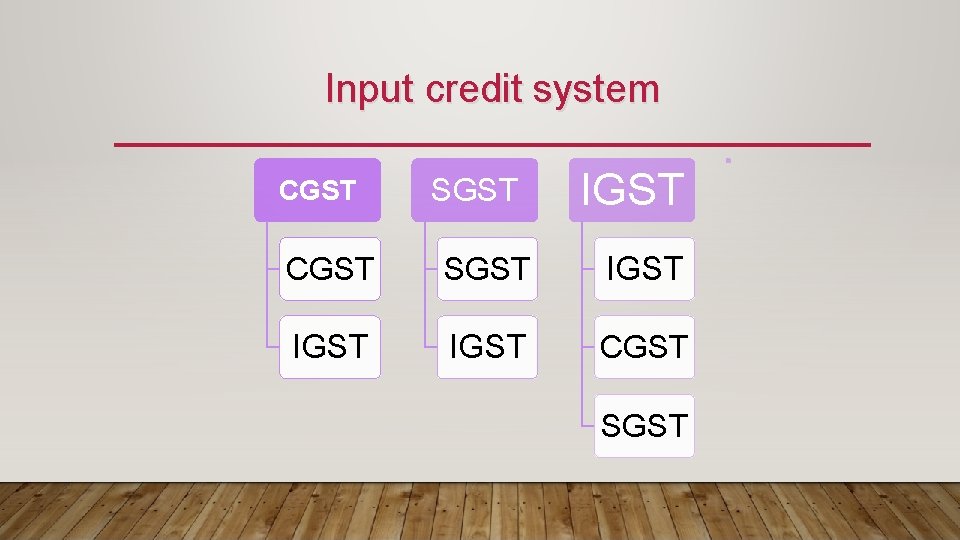 Input credit system

CGST

CGST

IGST

SGST

SGST

IGST

IGST

IGST

CGST

SGST